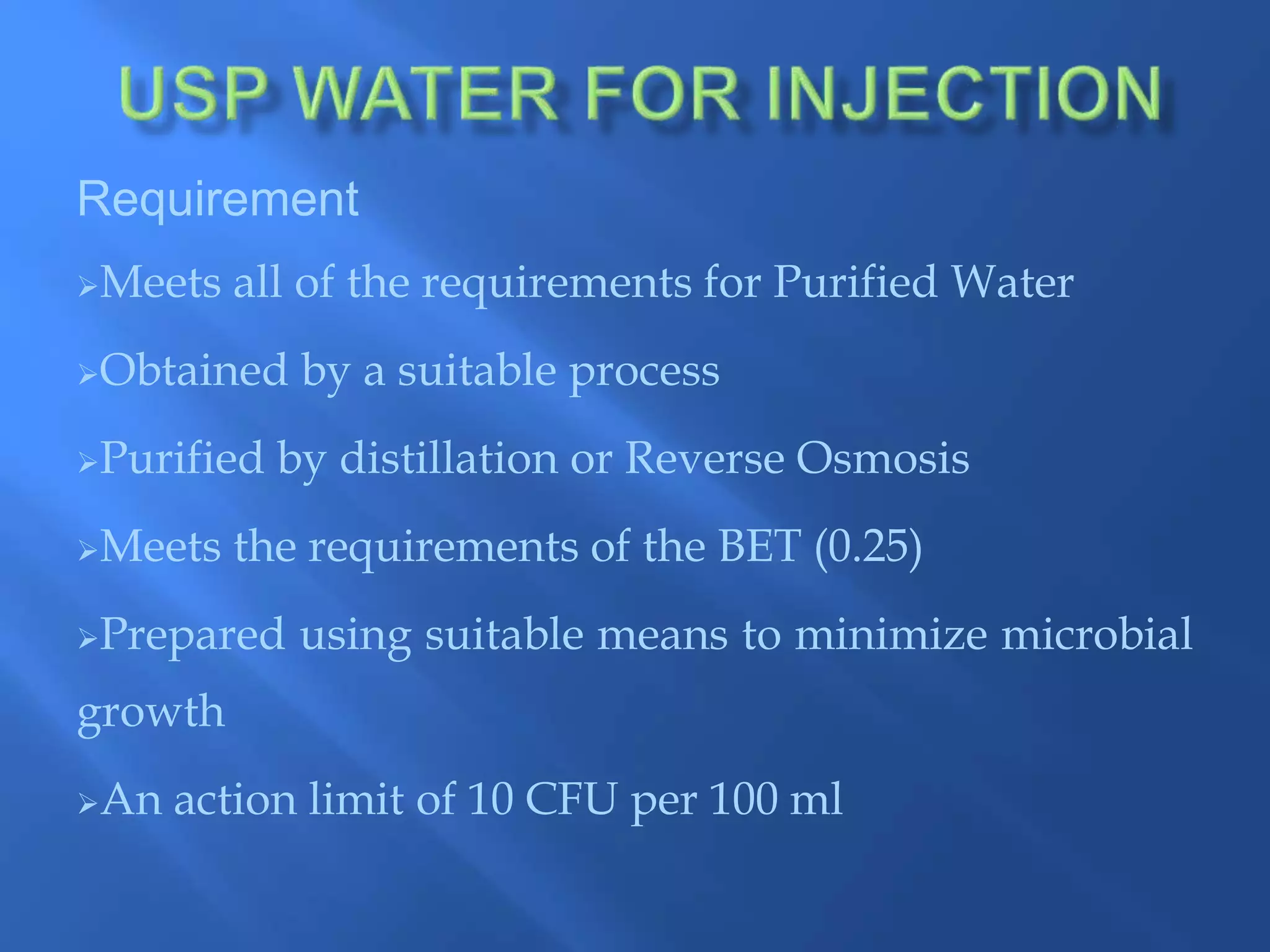 USP WATER FOR INJECTION

Requirement

➢Meets all of the requirements for Purified Water

➢Obtained by a suitable process

➢Purified by distillation or Reverse Osmosis

➢Meets the requirements of the BET (0.25)

➢Prepared using suitable means to minimize microbial growth

➢An action limit of 10 CFU per 100 ml